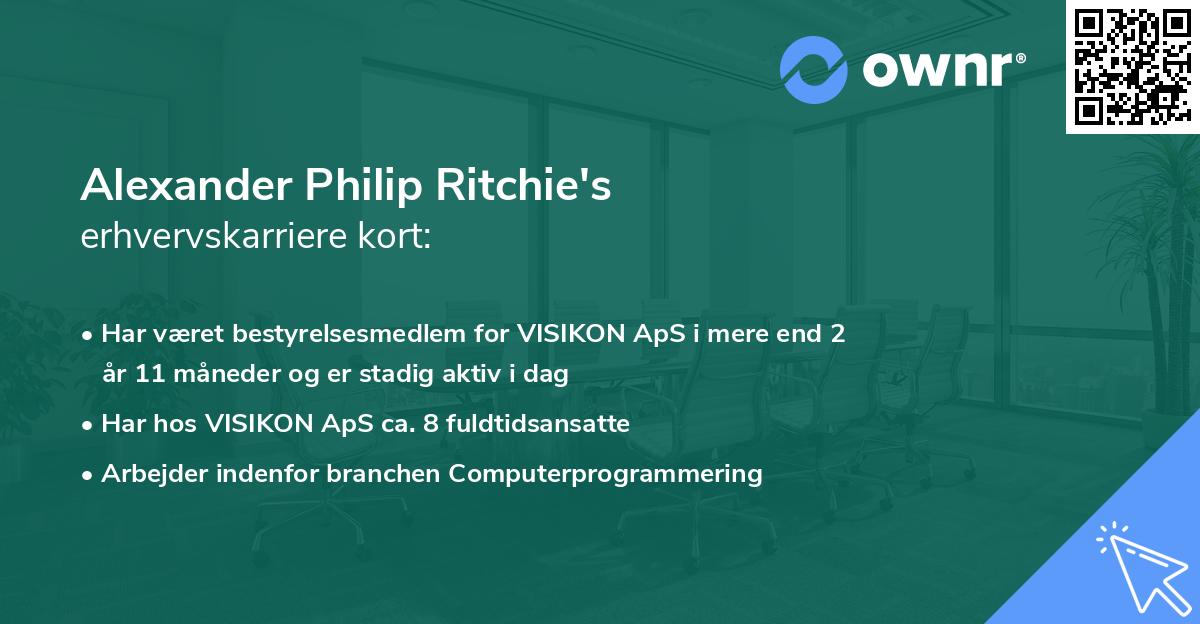 ownr®

Alexander Philip Ritchie's
erhvervskarriere kort:

• Har været bestyrelsesmedlem for VISIKON ApS i mere end 2 år 11 måneder og er stadig aktiv i dag
• Har hos VISIKON ApS ca. 8 fuldtidsansatte
• Arbejder indenfor branchen Computerprogrammering